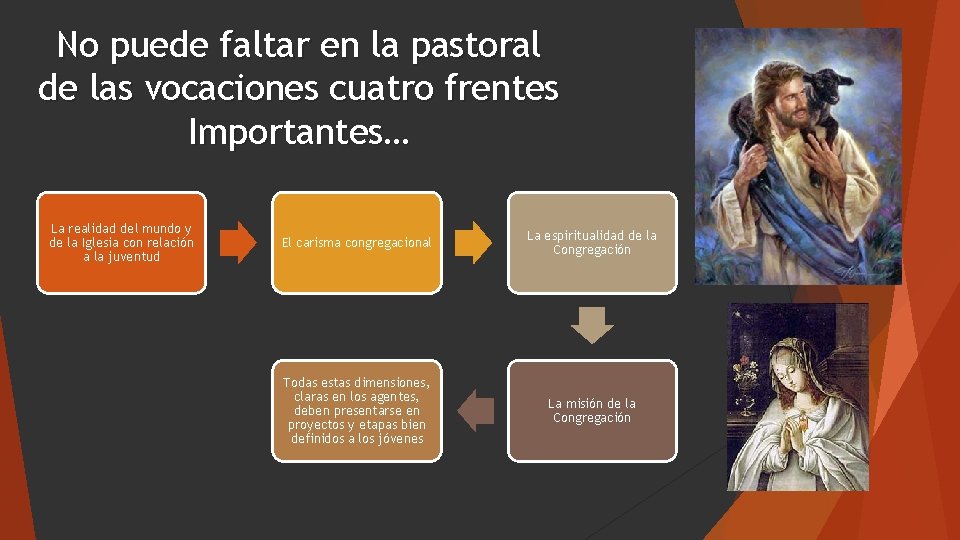 No puede faltar en la pastoral de las vocaciones cuatro frentes Importantes…

La realidad del mundo y de la Iglesia con relación a la juventud

El carisma congregacional

La espiritualidad de la Congregación

La misión de la Congregación

Todas estas dimensiones, claras en los agentes, deben presentarse en proyectos y etapas bien definidos a los jóvenes